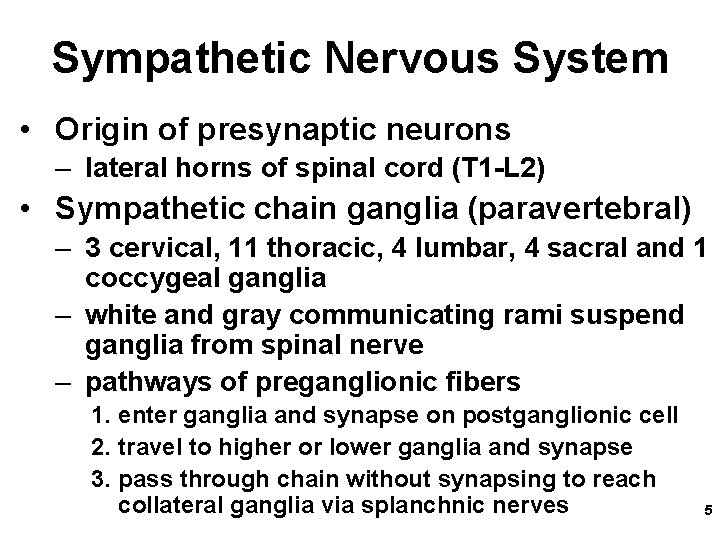 Sympathetic Nervous System

• Origin of presynaptic neurons
– lateral horns of spinal cord (T1-L2)

• Sympathetic chain ganglia (paravertebral)
– 3 cervical, 11 thoracic, 4 lumbar, 4 sacral and 1 coccygeal ganglia
– white and gray communicating rami suspend ganglia from spinal nerve
– pathways of preganglionic fibers
1. enter ganglia and synapse on postganglionic cell
2. travel to higher or lower ganglia and synapse
3. pass through chain without synapsing to reach collateral ganglia via splanchnic nerves

5